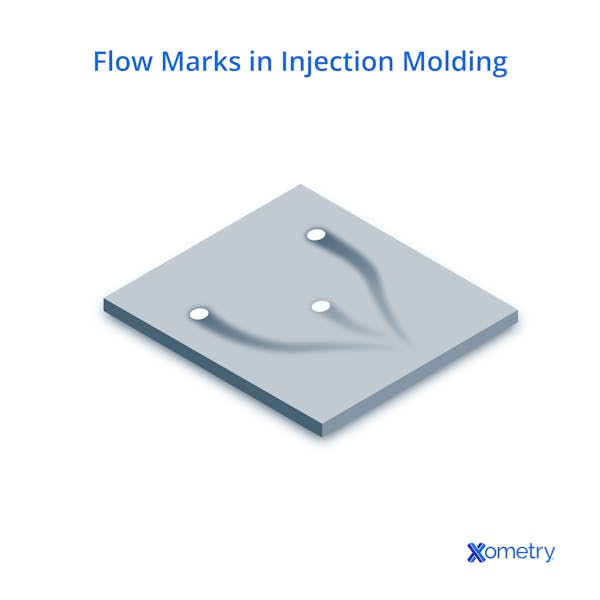 Flow Marks in Injection Molding

Xometry